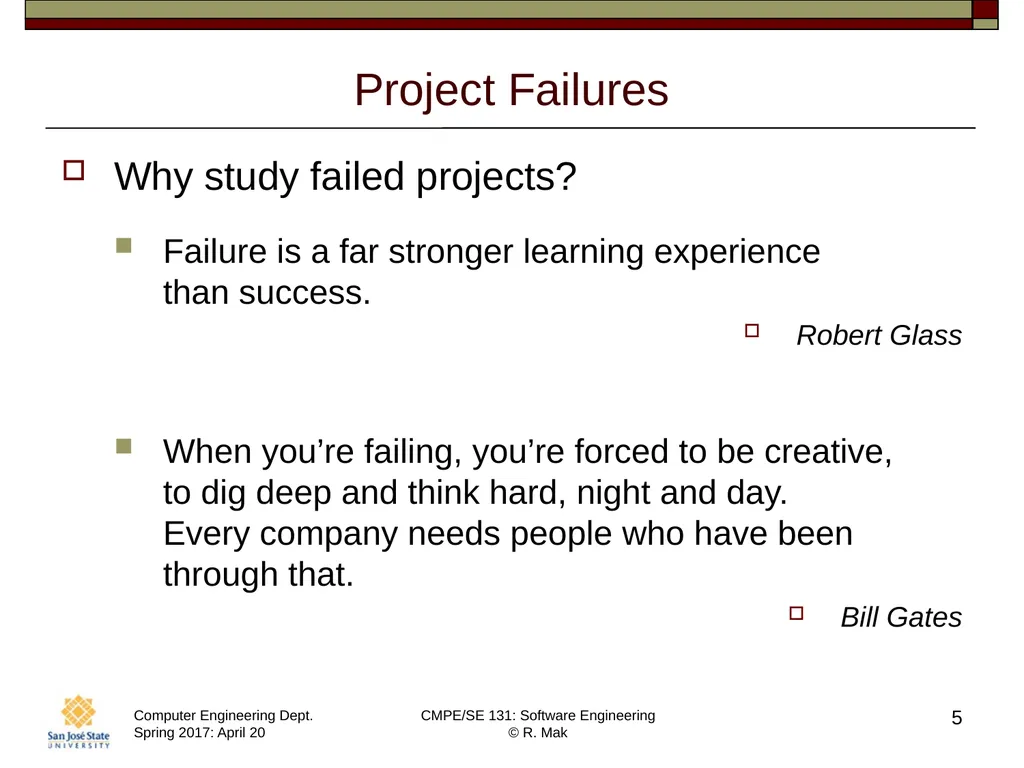 Project Failures

Why study failed projects?

Failure is a far stronger learning experience than success.

Robert Glass

When you’re failing, you’re forced to be creative, to dig deep and think hard, night and day. Every company needs people who have been through that.

Bill Gates

San José State UNIVERSITY

Computer Engineering Dept.
Spring 2017: April 20

CMPE/SE 131: Software Engineering
© R. Mak

5